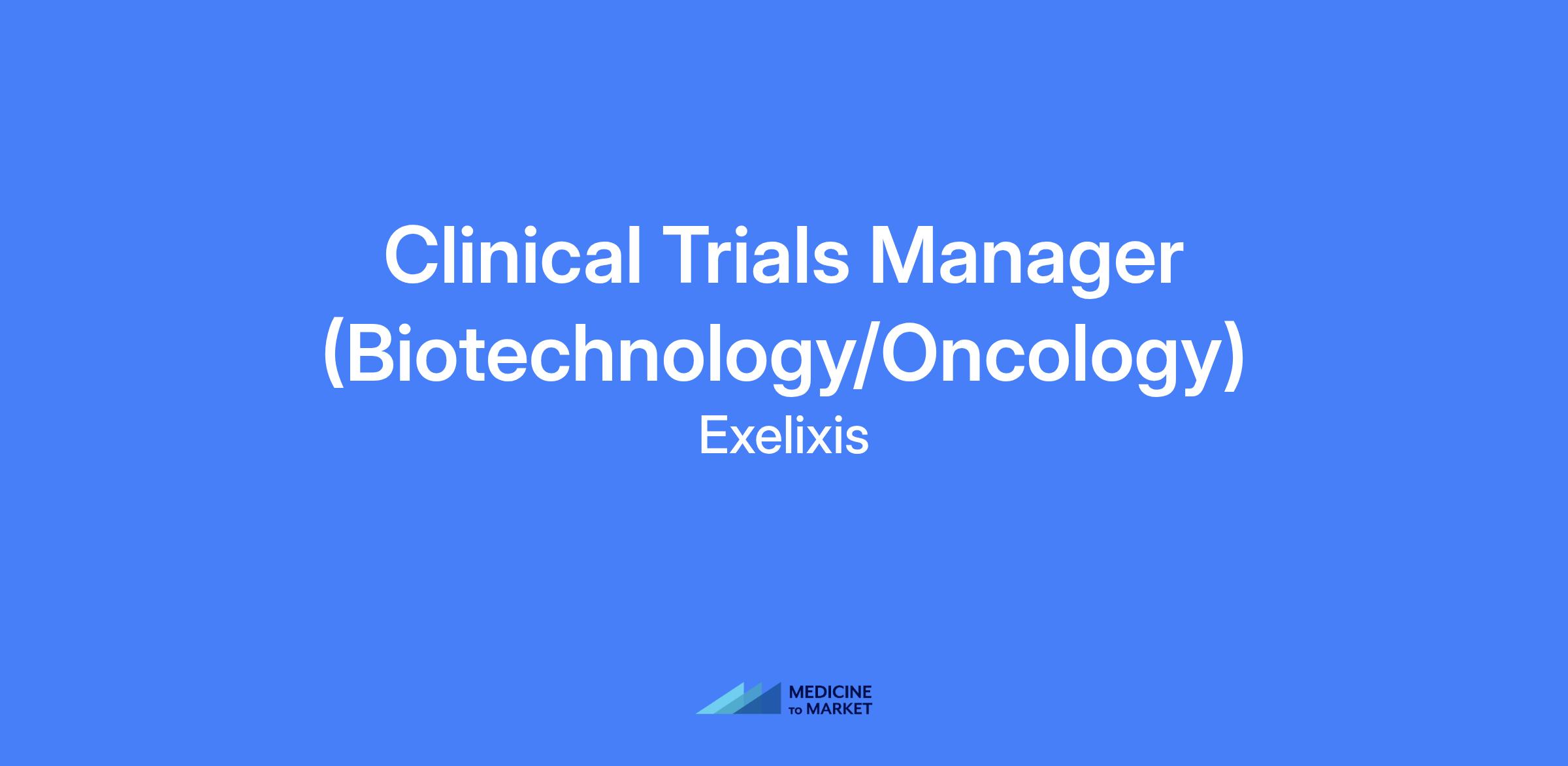 Clinical Trials Manager (Biotechnology/Oncology)

Exelixis

MEDICINE
TO MARKET